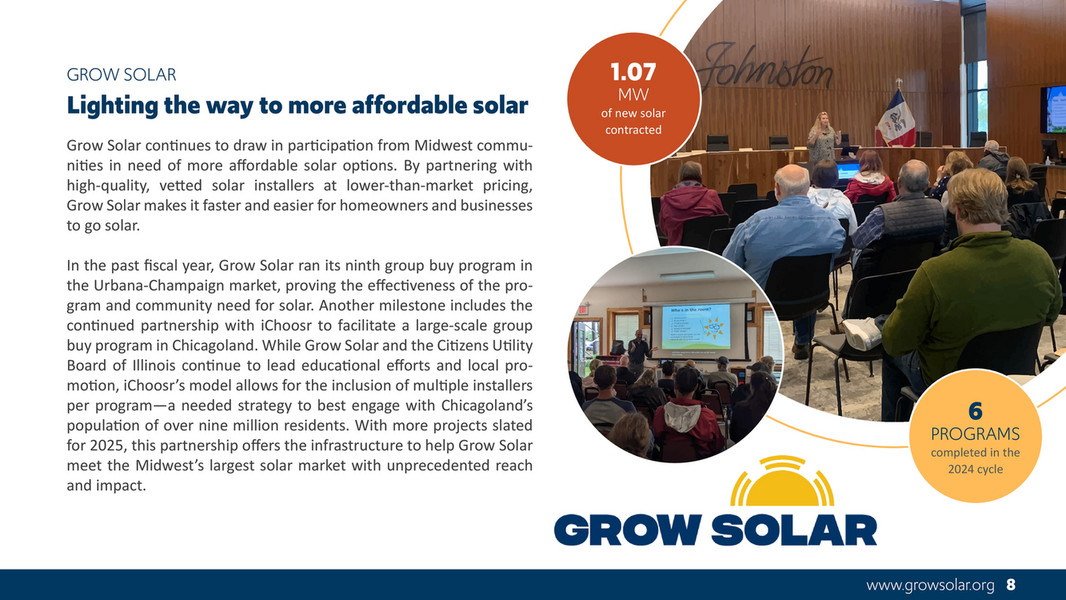 GROW SOLAR

Lighting the way to more affordable solar

Grow Solar continues to draw in participation from Midwest communities in need of more affordable solar options. By partnering with high-quality, vetted solar installers at lower-than-market pricing, Grow Solar makes it faster and easier for homeowners and businesses to go solar.

In the past fiscal year, Grow Solar ran its ninth group buy program in the Urbana-Champaign market, proving the effectiveness of the program and community need for solar. Another milestone includes the continued partnership with iChoosr to facilitate a large-scale group buy program in Chicagoland. While Grow Solar and the Citizens Utility Board of Illinois continue to lead educational efforts and local promotion, iChoosr's model allows for the inclusion of multiple installers per program—a needed strategy to best engage with Chicagoland's population of over nine million residents. With more projects slated for 2025, this partnership offers the infrastructure to help Grow Solar meet the Midwest's largest solar market with unprecedented reach and impact.

1.07
MW
of new solar contracted

Johnston

6
PROGRAMS
completed in the 2024 cycle

GROW SOLAR

www.growsolar.org 8